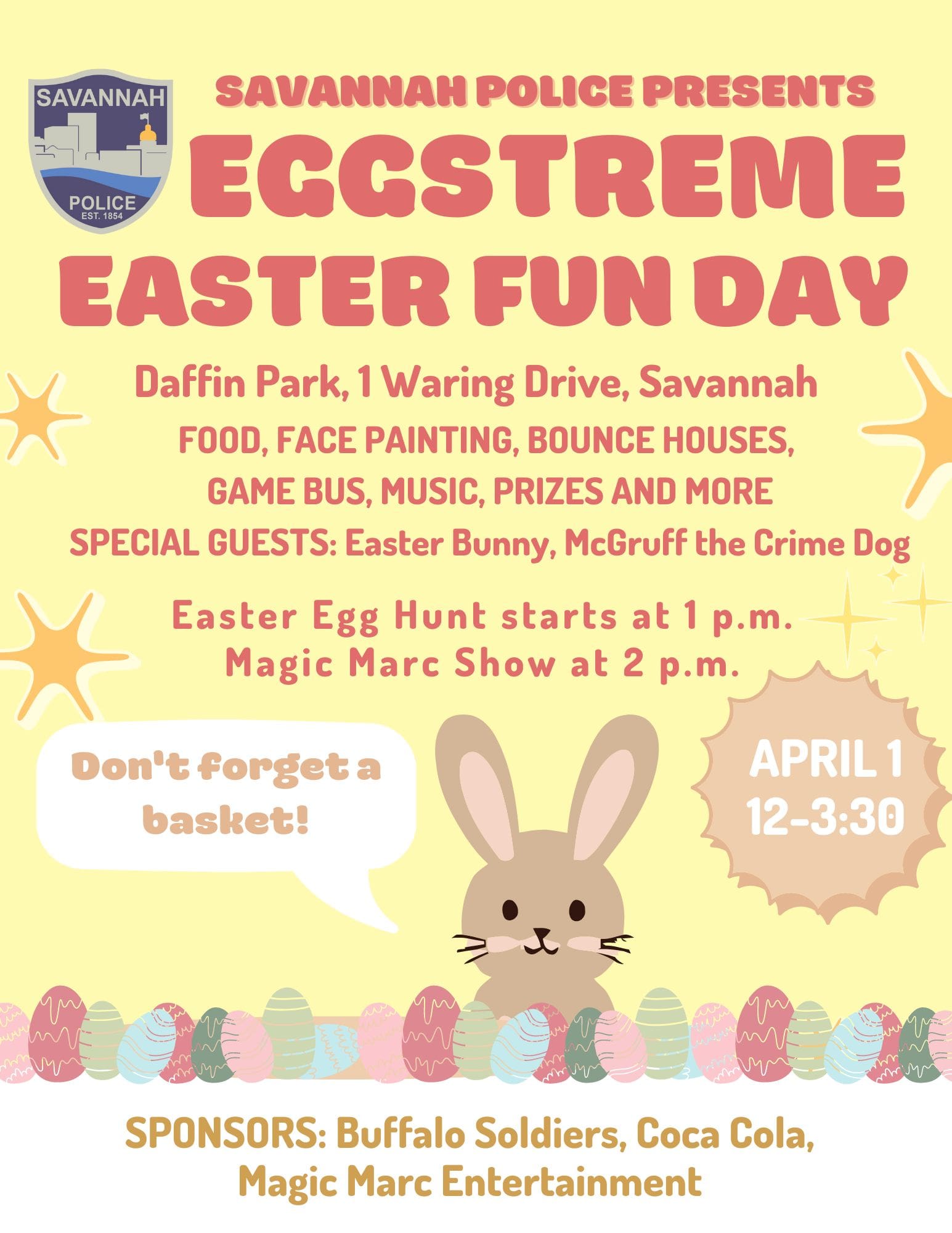 SAVANNAH
POLICE
EST. 1854

SAVANNAH POLICE PRESENTS
EGGSTREME
EASTER FUN DAY

Daffin Park, 1 Waring Drive, Savannah
FOOD, FACE PAINTING, BOUNCE HOUSES, GAME BUS, MUSIC, PRIZES AND MORE
SPECIAL GUESTS: Easter Bunny, McGruff the Crime Dog

Easter Egg Hunt starts at 1 p.m.
Magic Marc Show at 2 p.m.

Don't forget a basket!

APRIL 1
12-3:30

SPONSORS: Buffalo Soldiers, Coca Cola, Magic Marc Entertainment